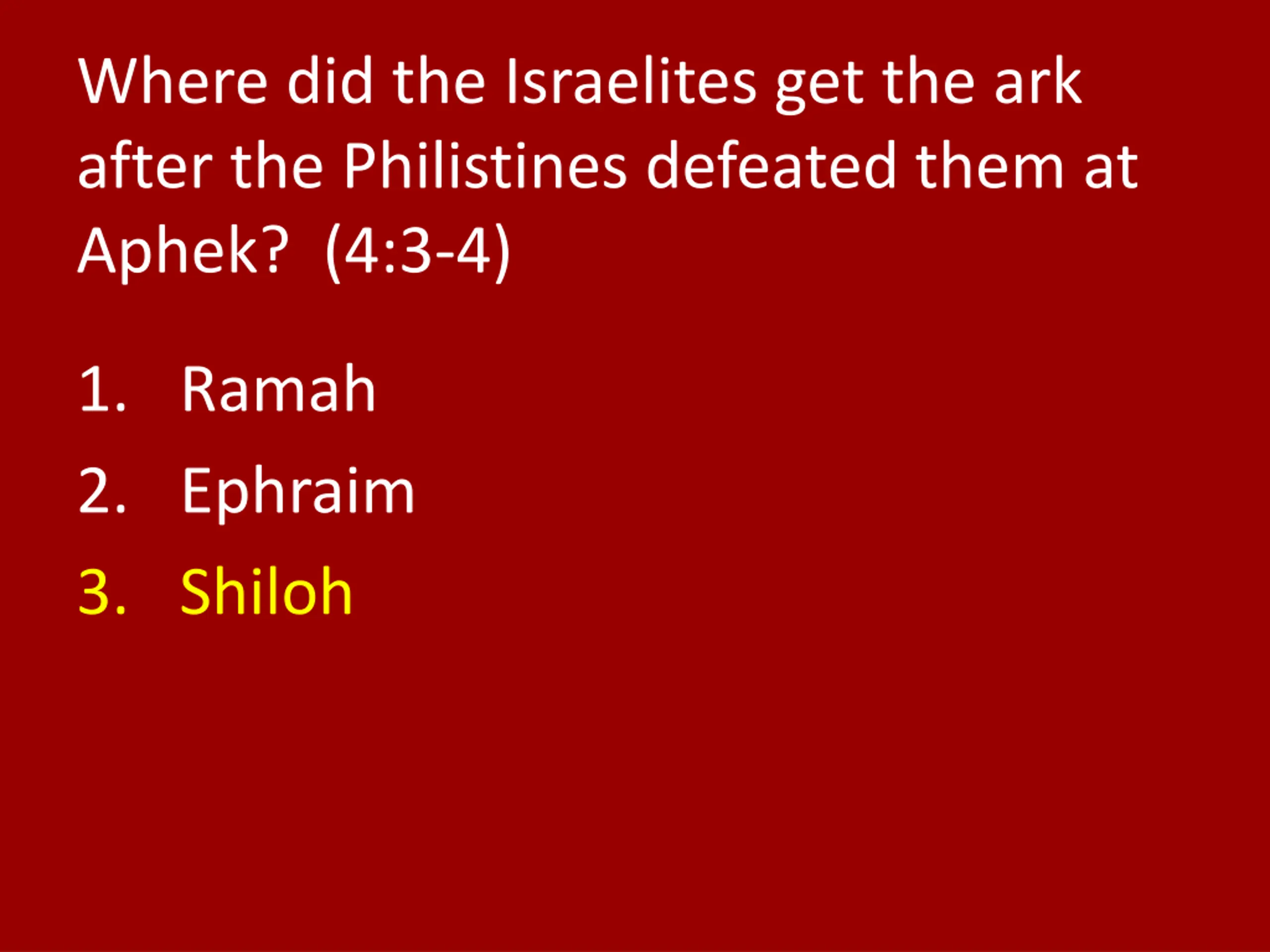 Where did the Israelites get the ark after the Philistines defeated them at Aphek? (4:3-4)

1. Ramah
2. Ephraim
3. Shiloh